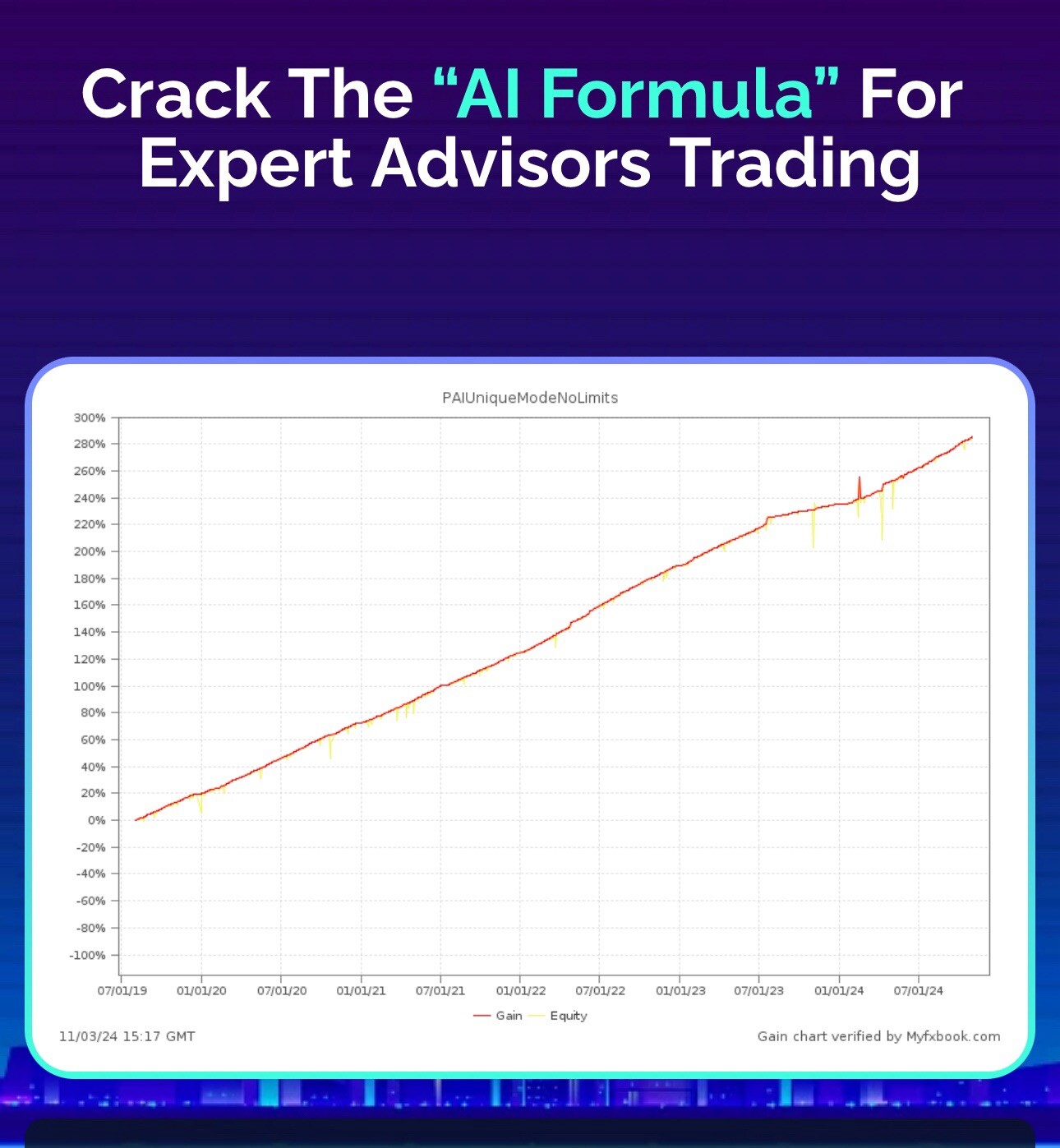 Crack The “AI Formula” For Expert Advisors Trading

PAIUniqueModeNoLimits

300%
280%
260%
240%
220%
200%
180%
160%
140%
120%
100%
80%
60%
40%
20%
0%
-20%
-40%
-60%
-80%
-100%

07/01/19 01/01/20 07/01/20 01/01/21 07/01/21 01/01/22 07/01/22 01/01/23 07/01/23 01/01/24 07/01/24

Gain Equity

11/03/24 15:17 GMT

Gain chart verified by Myfxbook.com